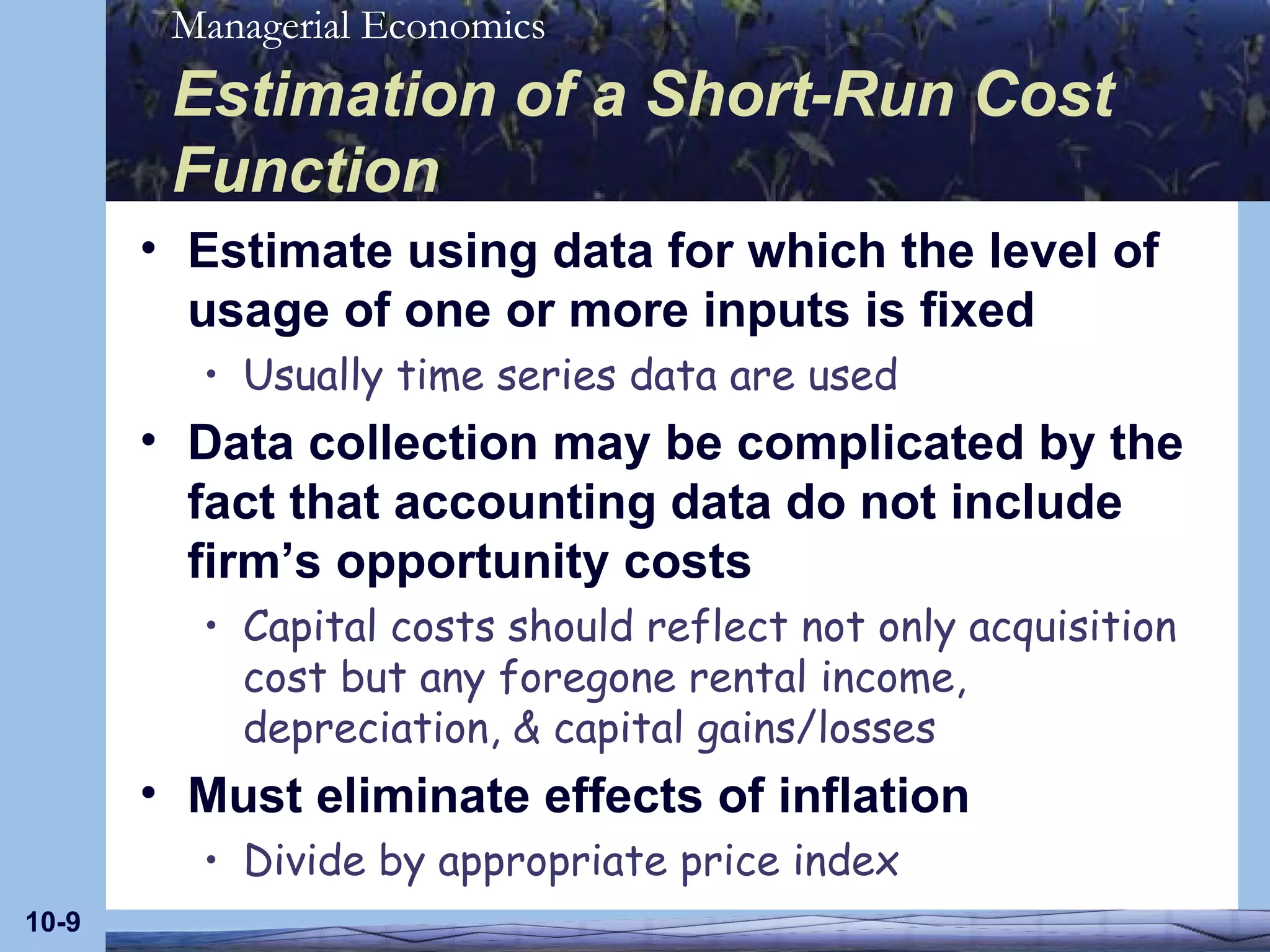 Managerial Economics

Estimation of a Short-Run Cost Function

• Estimate using data for which the level of usage of one or more inputs is fixed
  • Usually time series data are used
• Data collection may be complicated by the fact that accounting data do not include firm’s opportunity costs
  • Capital costs should reflect not only acquisition cost but any foregone rental income, depreciation, & capital gains/losses
• Must eliminate effects of inflation
  • Divide by appropriate price index

10-9